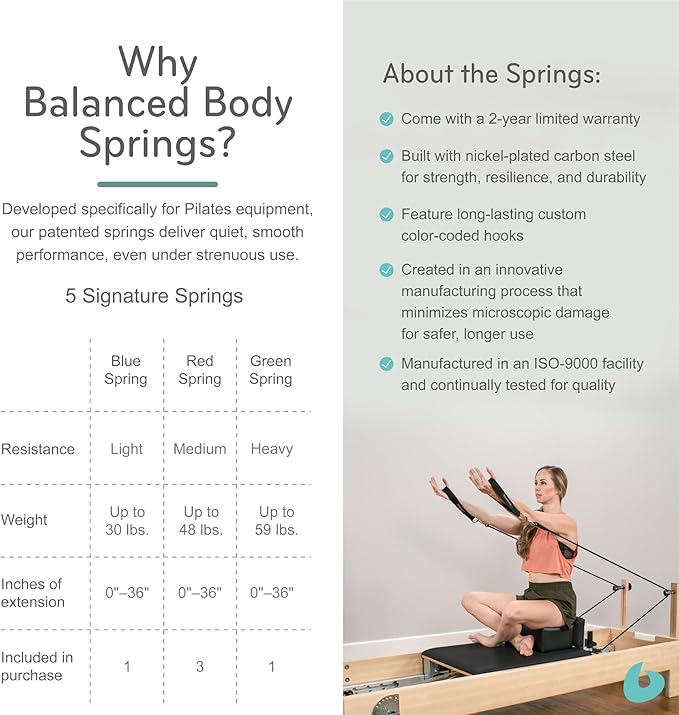 Why Balanced Body Springs?

Developed specifically for Pilates equipment, our patented springs deliver quiet, smooth performance, even under strenuous use.

5 Signature Springs

| | Blue Spring | Red Spring | Green Spring |
|---|---|---|---|
| Resistance | Light | Medium | Heavy |
| Weight | Up to 30 lbs. | Up to 48 lbs. | Up to 59 lbs. |
| Inches of extension | 0"–36" | 0"–36" | 0"–36" |
| Included in purchase | 1 | 3 | 1 |

About the Springs:

Come with a 2-year limited warranty

Built with nickel-plated carbon steel for strength, resilience, and durability

Feature long-lasting custom color-coded hooks

Created in an innovative manufacturing process that minimizes microscopic damage for safer, longer use

Manufactured in an ISO-9000 facility and continually tested for quality